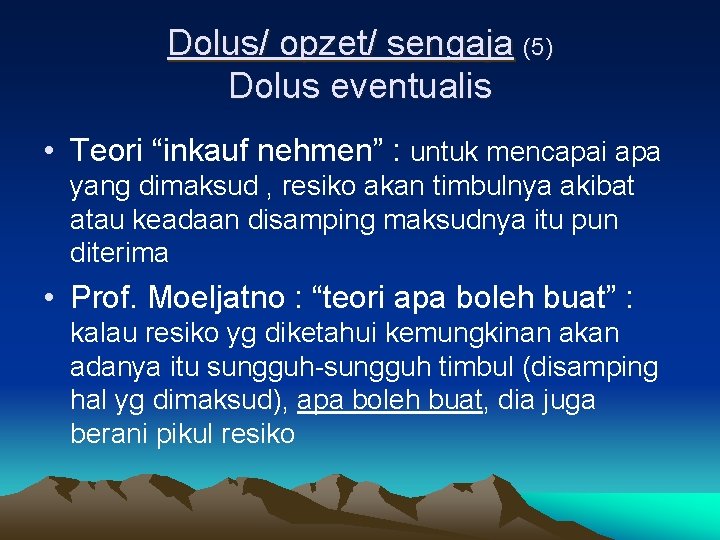 Dolus/ opzet/ sengaja (5)
Dolus eventualis

• Teori “inkauf nehmen” : untuk mencapai apa yang dimaksud , resiko akan timbulnya akibat atau keadaan disamping maksudnya itu pun diterima

• Prof. Moeljatno : “teori apa boleh buat” : kalau resiko yg diketahui kemungkinan akan adanya itu sungguh-sungguh timbul (disamping hal yg dimaksud), apa boleh buat, dia juga berani pikul resiko